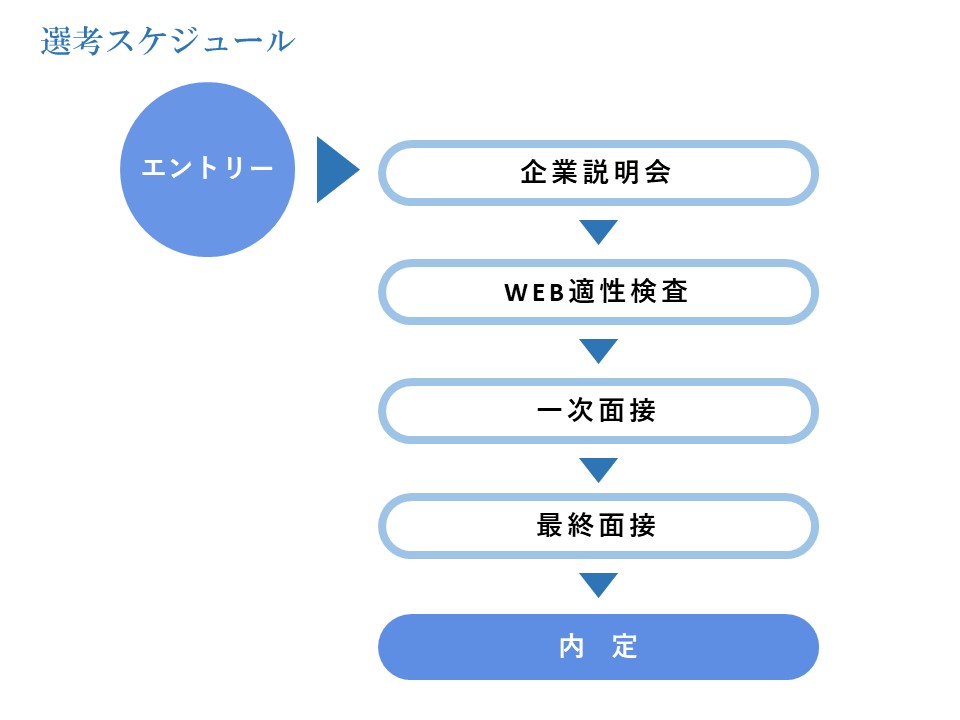 選考スケジュール

エントリー

企業説明会

WEB適性検査

一次面接

最終面接

内　定